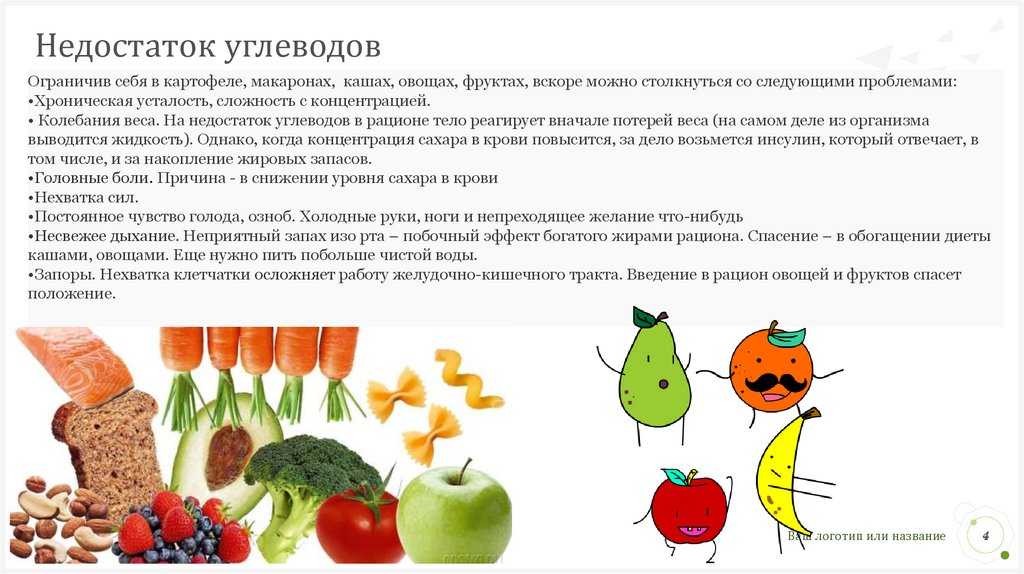 Недостаток углеводов

Ограничив себя в картофеле, макаронах, кашах, овощах, фруктах, вскоре можно столкнуться со следующими проблемами:
•Хроническая усталость, сложность с концентрацией.
• Колебания веса. На недостаток углеводов в рационе тело реагирует вначале потерей веса (на самом деле из организма выводится жидкость). Однако, когда концентрация сахара в крови повысится, за дело возьмется инсулин, который отвечает, в том числе, и за накопление жировых запасов.
•Головные боли. Причина - в снижении уровня сахара в крови
•Нехватка сил.
•Постоянное чувство голода, озноб. Холодные руки, ноги и непреходящее желание что-нибудь
•Несвежее дыхание. Неприятный запах изо рта – побочный эффект богатого жирами рациона. Спасение – в обогащении диеты кашами, овощами. Еще нужно пить побольше чистой воды.
•Запоры. Нехватка клетчатки осложняет работу желудочно-кишечного тракта. Введение в рацион овощей и фруктов спасет положение.

Ваш логотип или название

4